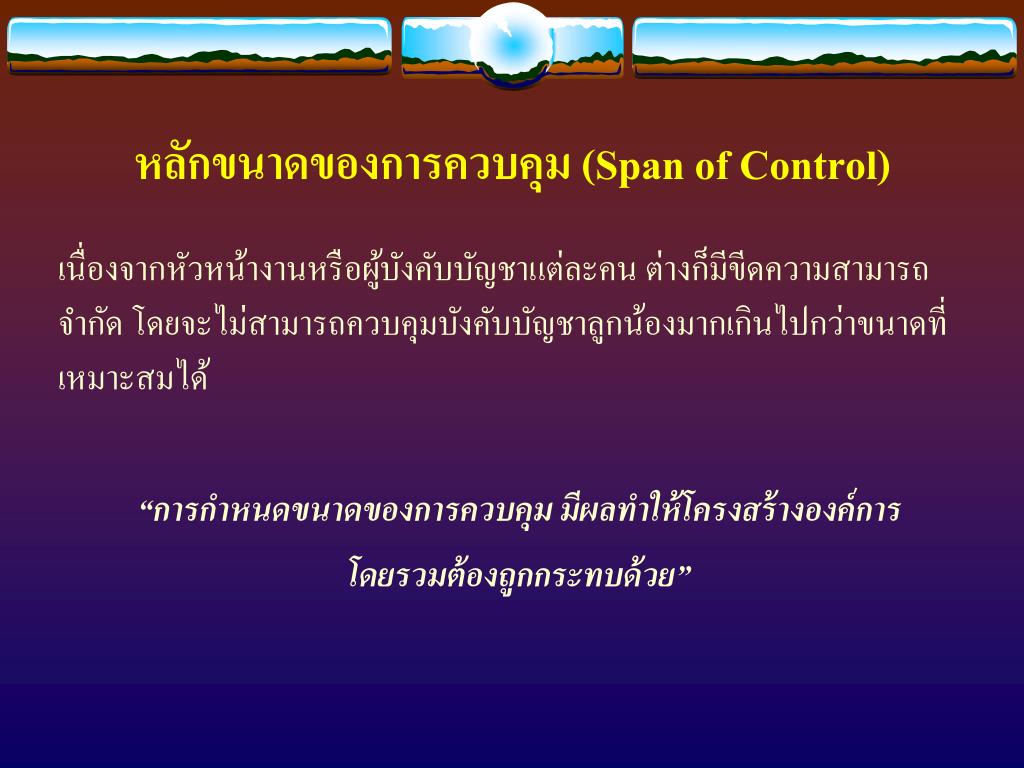 หลักขนาดของการควบคุม (Span of Control)

เนื่องจากหัวหน้างานหรือผู้บังคับบัญชาแต่ละคน ต่างก็มีขีดความสามารถจำกัด โดยจะไม่สามารถควบคุมบังคับบัญชาลูกน้องมากเกินไปกว่าขนาดที่เหมาะสมได้

“การกำหนดขนาดของการควบคุม มีผลทำให้โครงสร้างองค์การโดยรวมต้องถูกกระทบด้วย”